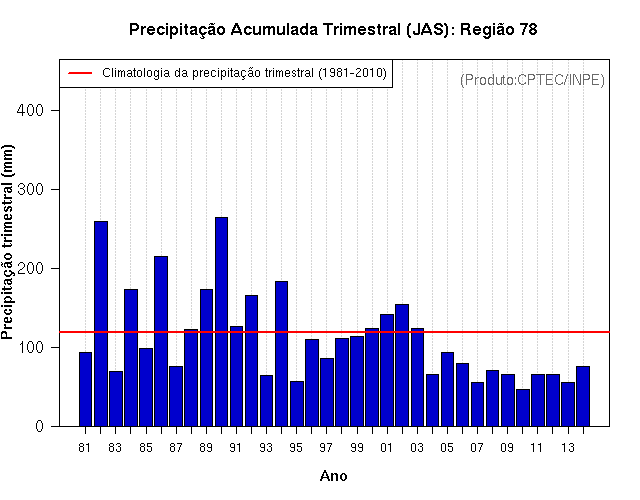 Precipitação Acumulada Trimestral (JAS): Região 78

Climatologia da precipitação trimestral (1981-2010)

(Produto:CPTEC/INPE)

Precipitação trimestral (mm)

400
300
200
100
0

81 83 85 87 89 91 93 95 97 99 01 03 05 07 09 11 13

Ano